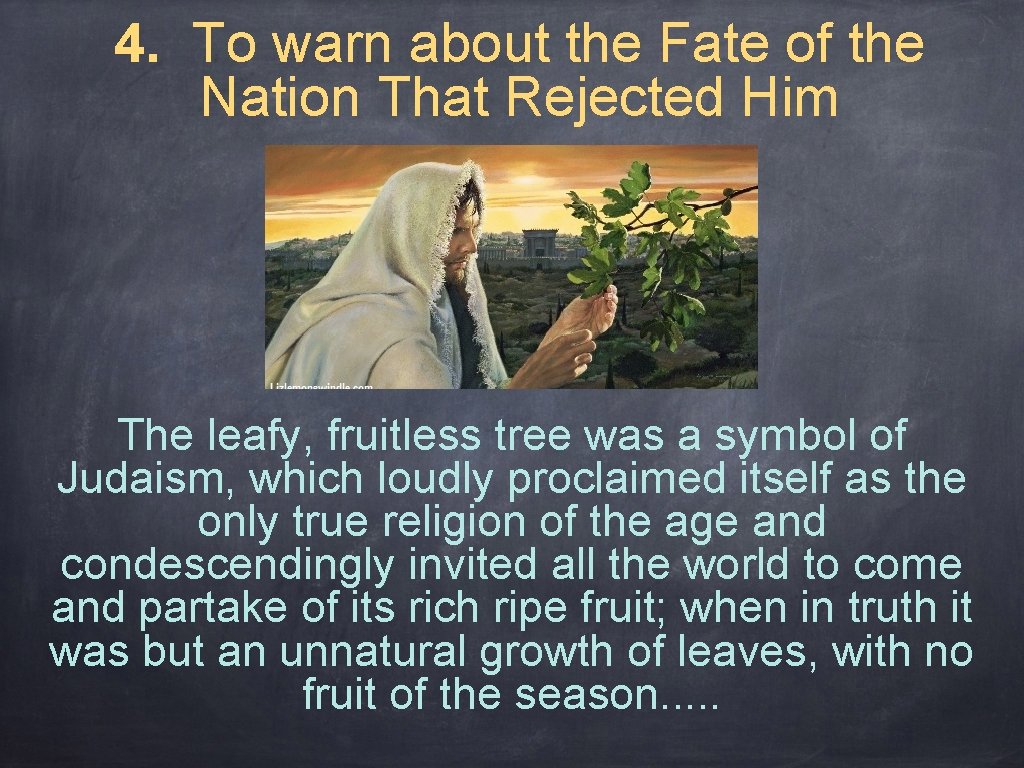 4. To warn about the Fate of the Nation That Rejected Him

Lizlemonswindle.com

The leafy, fruitless tree was a symbol of Judaism, which loudly proclaimed itself as the only true religion of the age and condescendingly invited all the world to come and partake of its rich ripe fruit; when in truth it was but an unnatural growth of leaves, with no fruit of the season.....